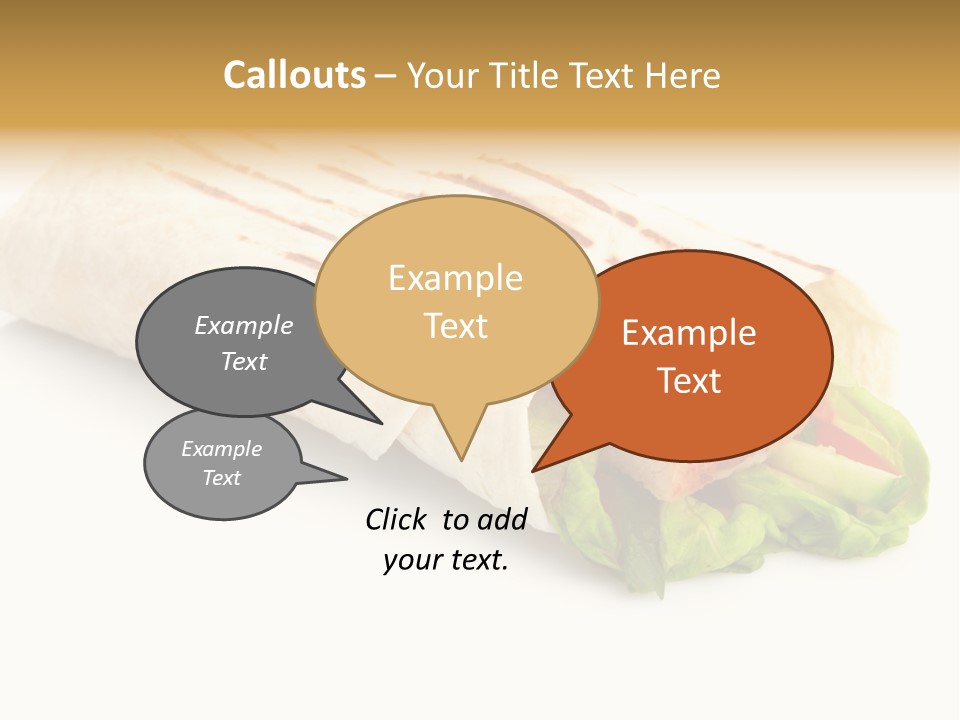 Callouts – Your Title Text Here

Example Text

Example Text

Example Text

Example Text

Click to add your text.